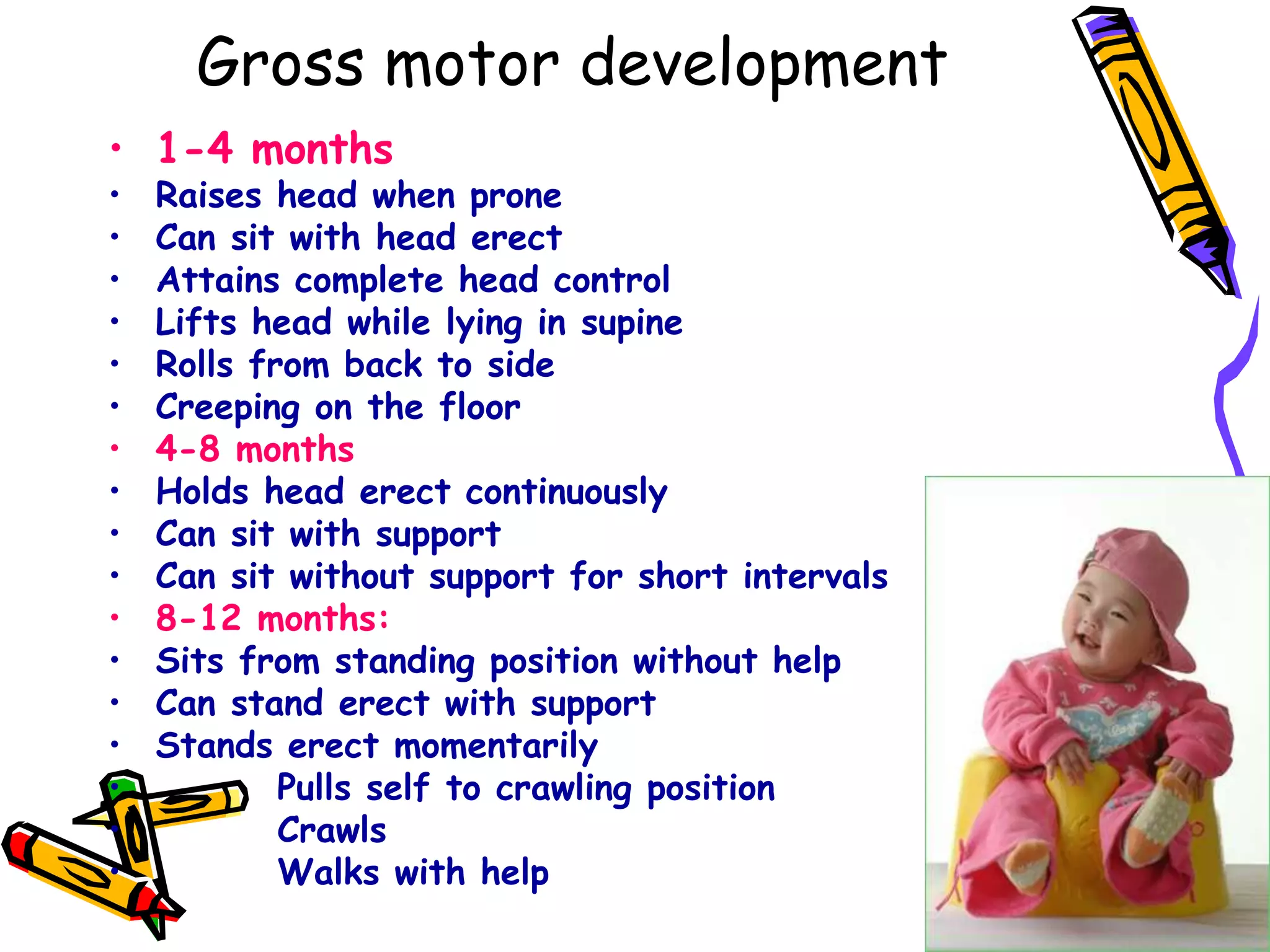 Gross motor development

• 1-4 months
• Raises head when prone
• Can sit with head erect
• Attains complete head control
• Lifts head while lying in supine
• Rolls from back to side
• Creeping on the floor
• 4-8 months
• Holds head erect continuously
• Can sit with support
• Can sit without support for short intervals
• 8-12 months:
• Sits from standing position without help
• Can stand erect with support
• Stands erect momentarily

Pulls self to crawling position
Crawls
Walks with help